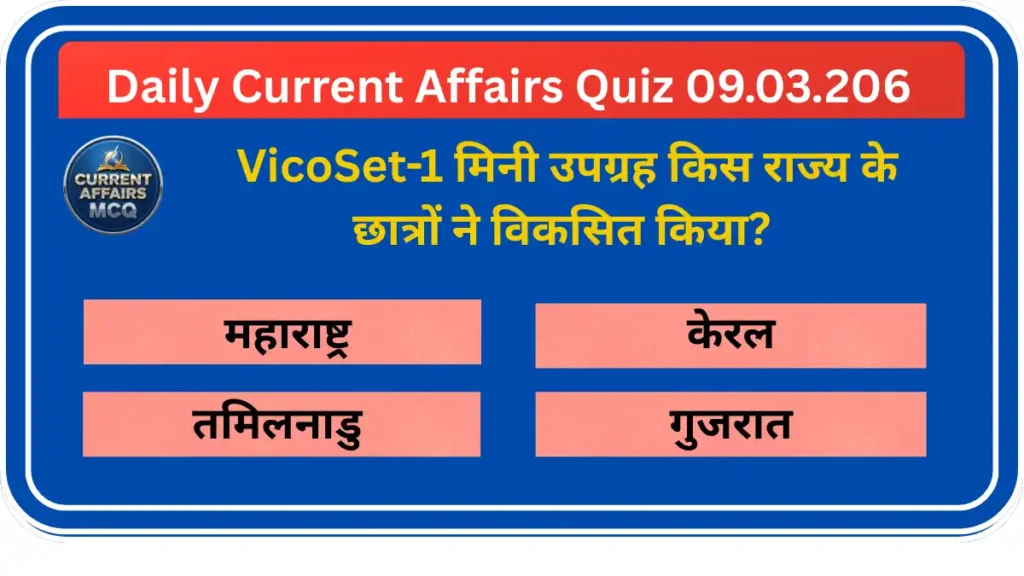 Daily Current Affairs Quiz 09.03.206

CURRENT AFFAIRS MCQ

VicoSet-1 मिनी उपग्रह किस राज्य के छात्रों ने विकसित किया?

महाराष्ट्र

केरल

तमिलनाडु

गुजरात